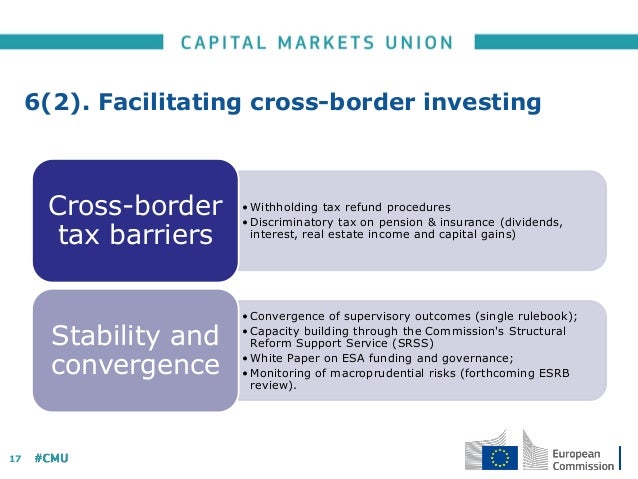 CAPITAL MARKETS UNION

6(2). Facilitating cross-border investing

Cross-border tax barriers

• Withholding tax refund procedures
• Discriminatory tax on pension & insurance (dividends, interest, real estate income and capital gains)

Stability and convergence

• Convergence of supervisory outcomes (single rulebook);
• Capacity building through the Commission's Structural Reform Support Service (SRSS)
• White Paper on ESA funding and governance;
• Monitoring of macroprudential risks (forthcoming ESRB review).

17 #CMU

European Commission